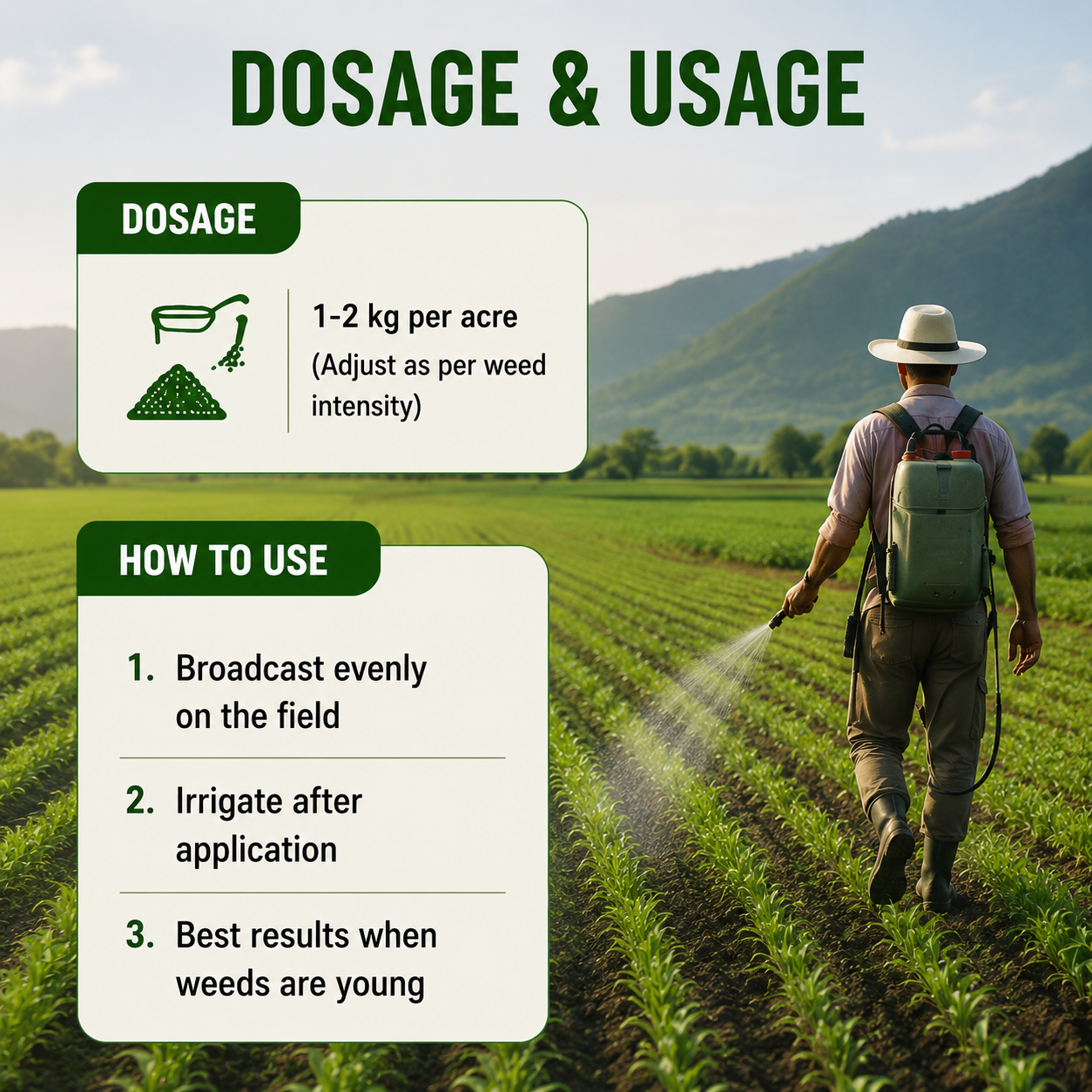 DOSAGE & USAGE

DOSAGE

1-2 kg per acre
(Adjust as per weed intensity)

HOW TO USE

1. Broadcast evenly on the field

2. Irrigate after application

3. Best results when weeds are young